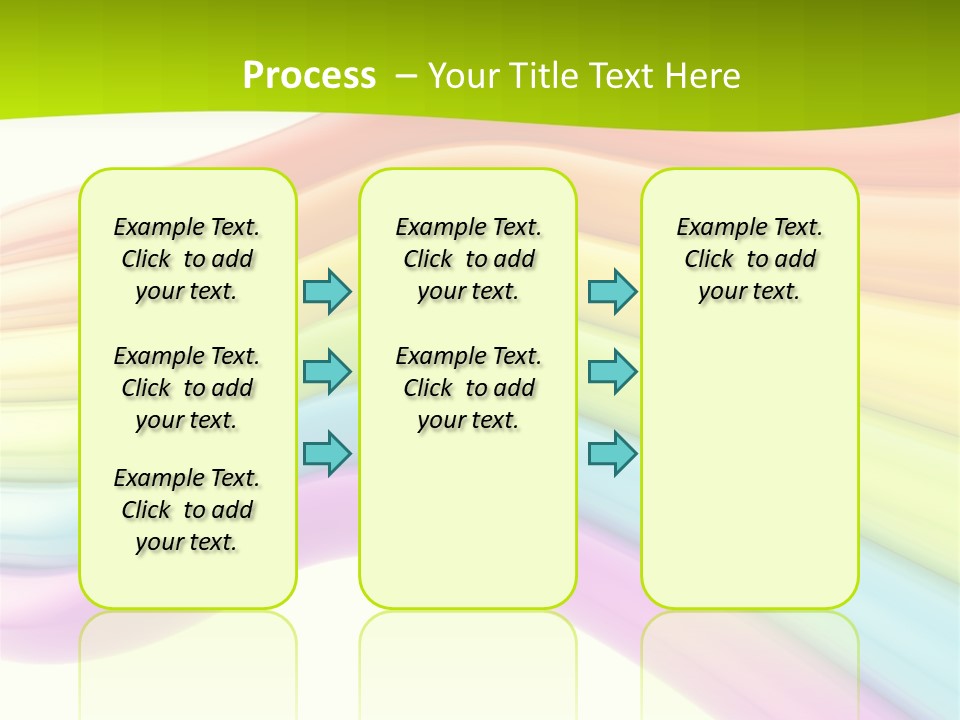 Process – Your Title Text Here

Example Text. Click to add your text.

Example Text. Click to add your text.

Example Text. Click to add your text.

Example Text. Click to add your text.

Example Text. Click to add your text.

Example Text. Click to add your text.